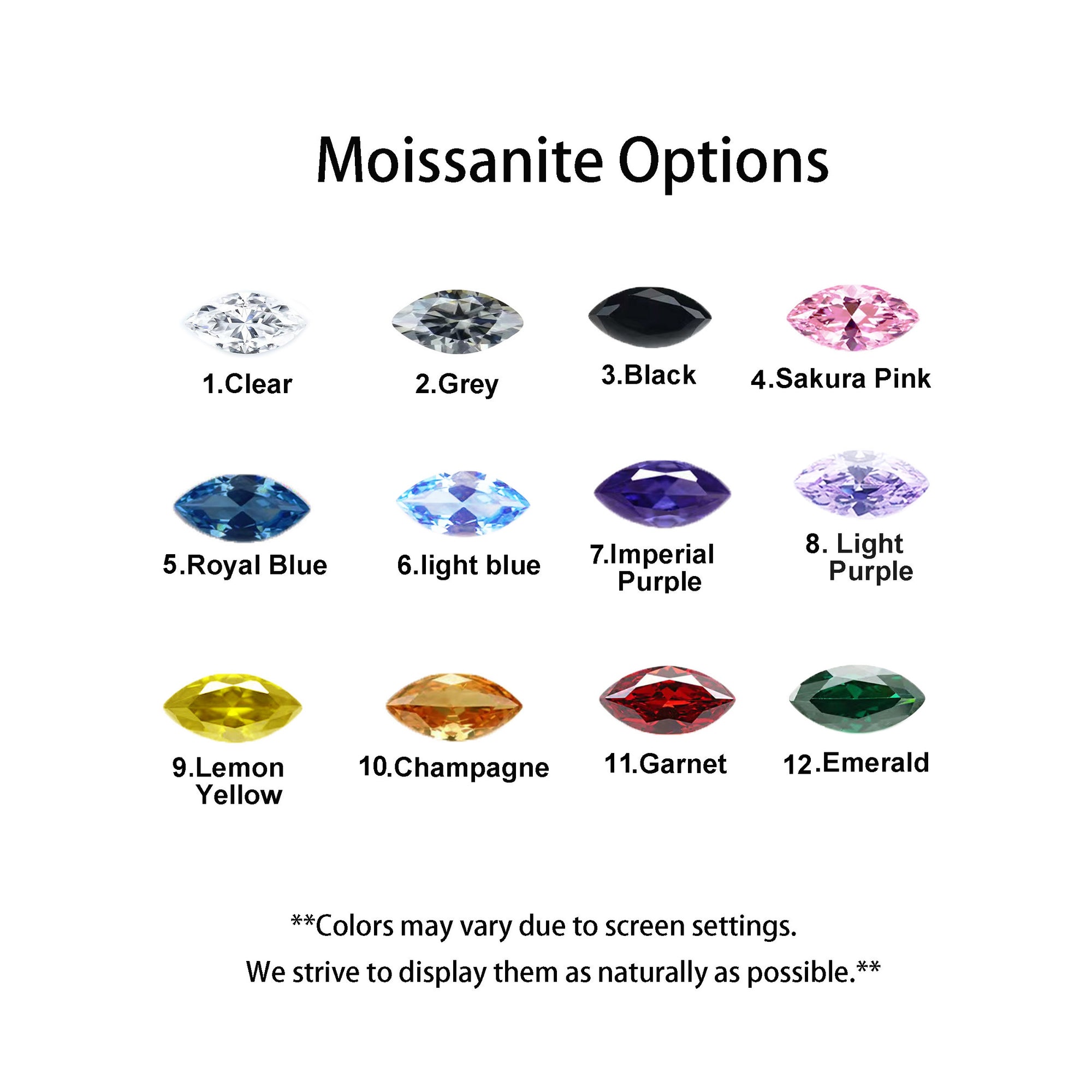 Moissanite Options

1.Clear

2.Grey

3.Black

4.Sakura Pink

5.Royal Blue

6.light blue

7.Imperial Purple

8. Light Purple

9.Lemon Yellow

10.Champagne

11.Garnet

12.Emerald

**Colors may vary due to screen settings.
We strive to display them as naturally as possible.**